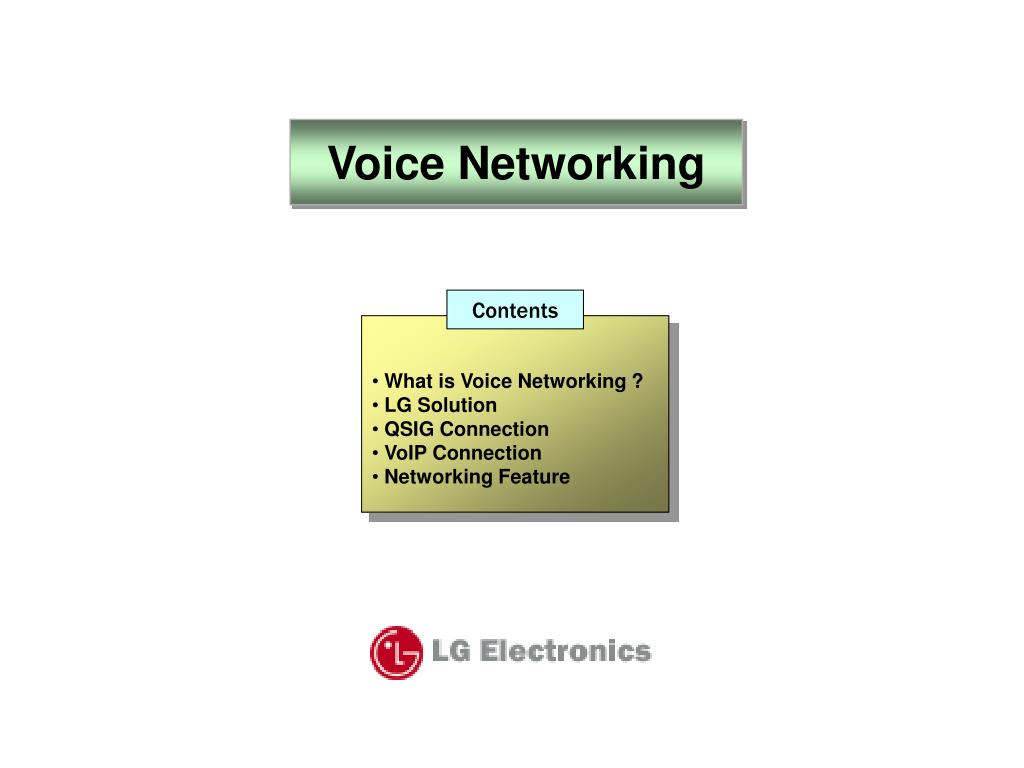 Voice Networking

Contents

• What is Voice Networking ?
• LG Solution
• QSIG Connection
• VoIP Connection
• Networking Feature

LG Electronics